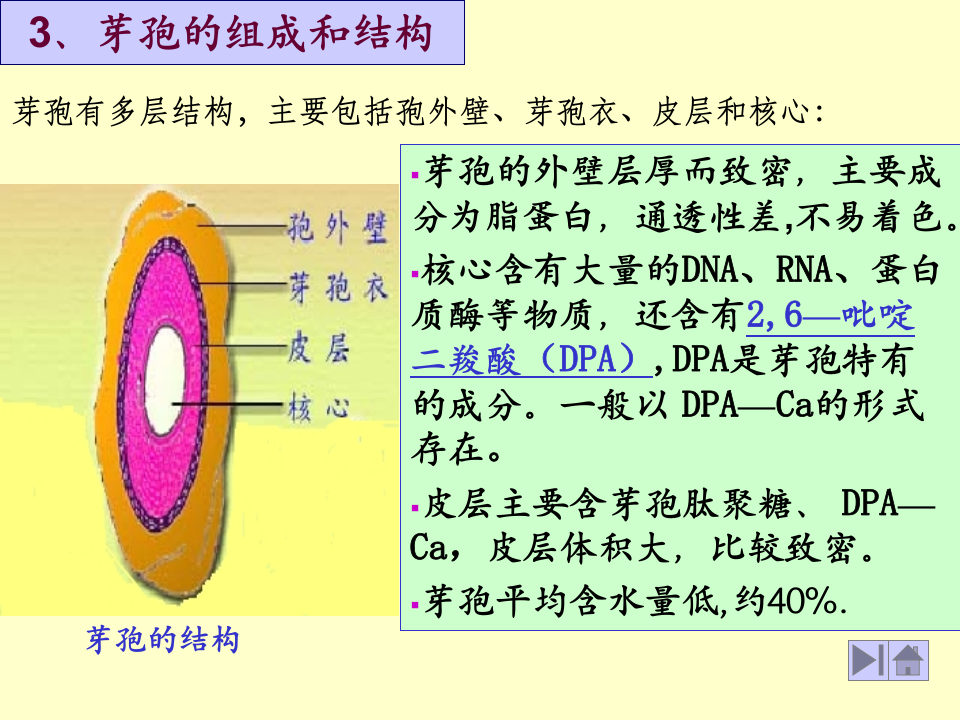 3、芽孢的组成和结构

芽孢有多层结构，主要包括孢外壁、芽孢衣、皮层和核心：

孢外壁
芽孢衣
皮层
核心

芽孢的结构

▪芽孢的外壁层厚而致密，主要成分为脂蛋白，通透性差,不易着色。

▪核心含有大量的DNA、RNA、蛋白质酶等物质，还含有2,6—吡啶二羧酸（DPA）,DPA是芽孢特有的成分。一般以 DPA—Ca的形式存在。

▪皮层主要含芽孢肽聚糖、 DPA—Ca，皮层体积大，比较致密。

▪芽孢平均含水量低,约40%.